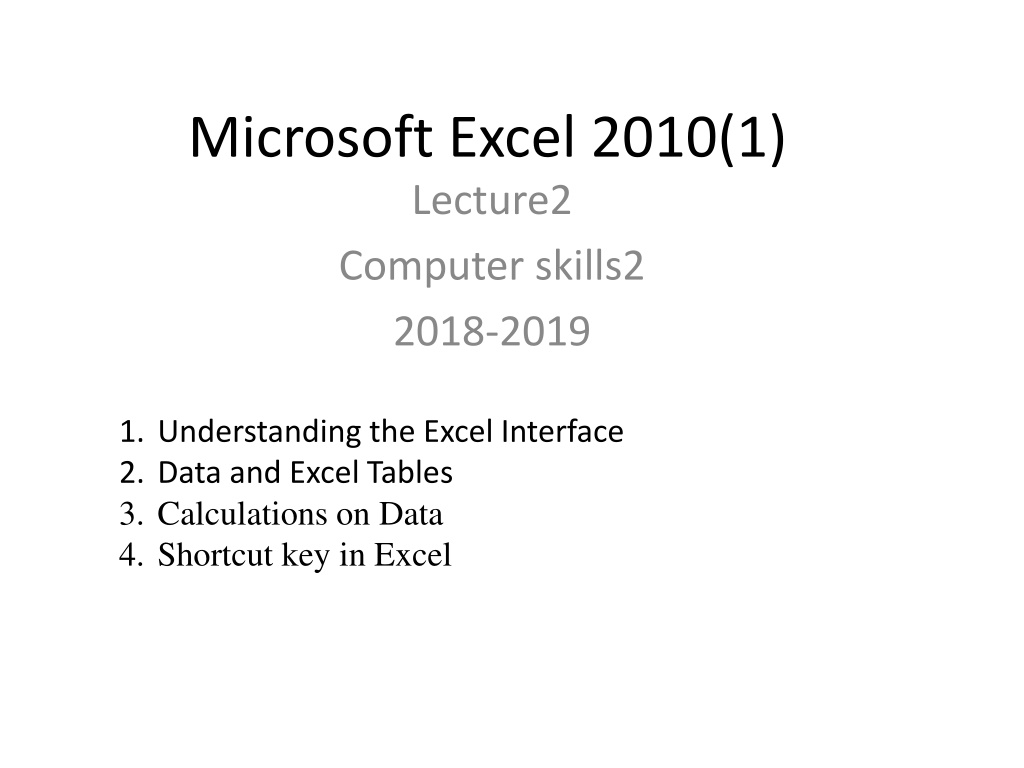 Microsoft Excel 2010(1)

Lecture2

Computer skills2

2018-2019

1. Understanding the Excel Interface
2. Data and Excel Tables
3. Calculations on Data
4. Shortcut key in Excel